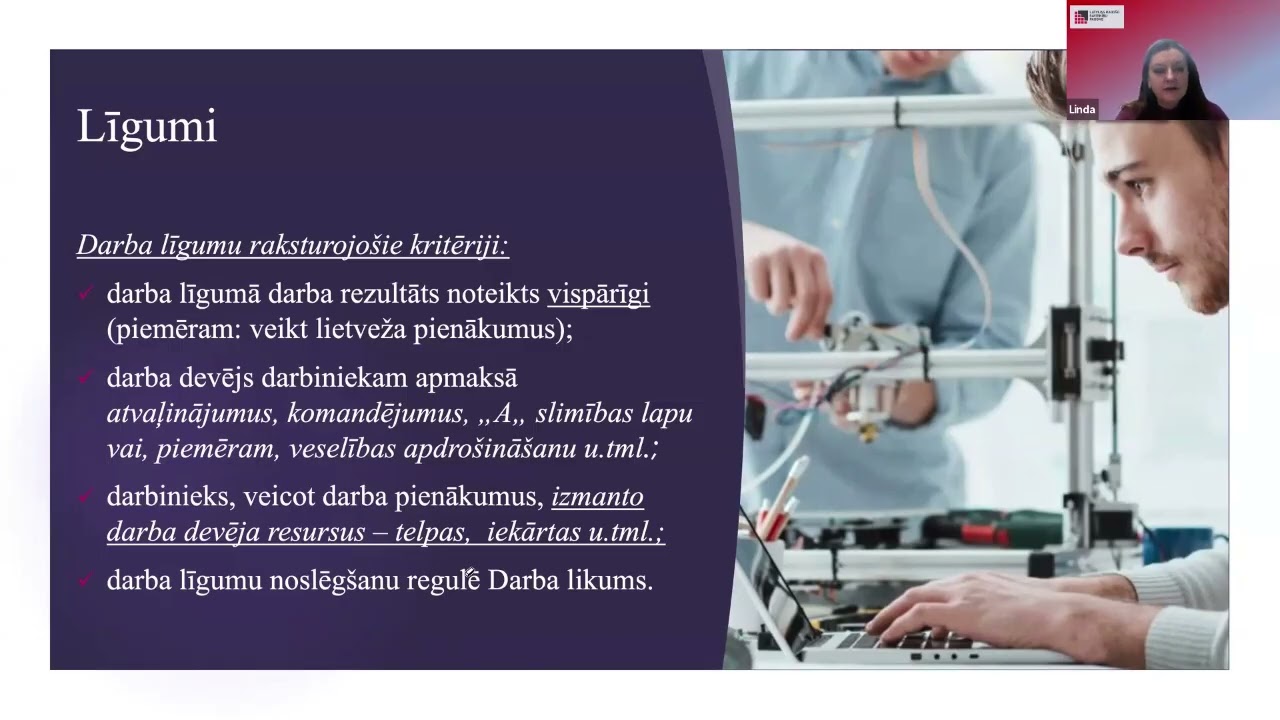 Līgumi

Darba līgumu raksturojošie kritēriji:

✓ darba līgumā darba rezultāts noteikts vispārīgi (piemēram: veikt lietveža pienākumus);

✓ darba devējs darbiniekam apmaksā atvaļinājumus, komandējumus, „A„ slimības lapu vai, piemēram, veselības apdrošināšanu u.tml.;

✓ darbinieks, veicot darba pienākumus, izmanto darba devēja resursus – telpas, iekārtas u.tml.;

✓ darba līgumu noslēgšanu regulē Darba likums.

Linda